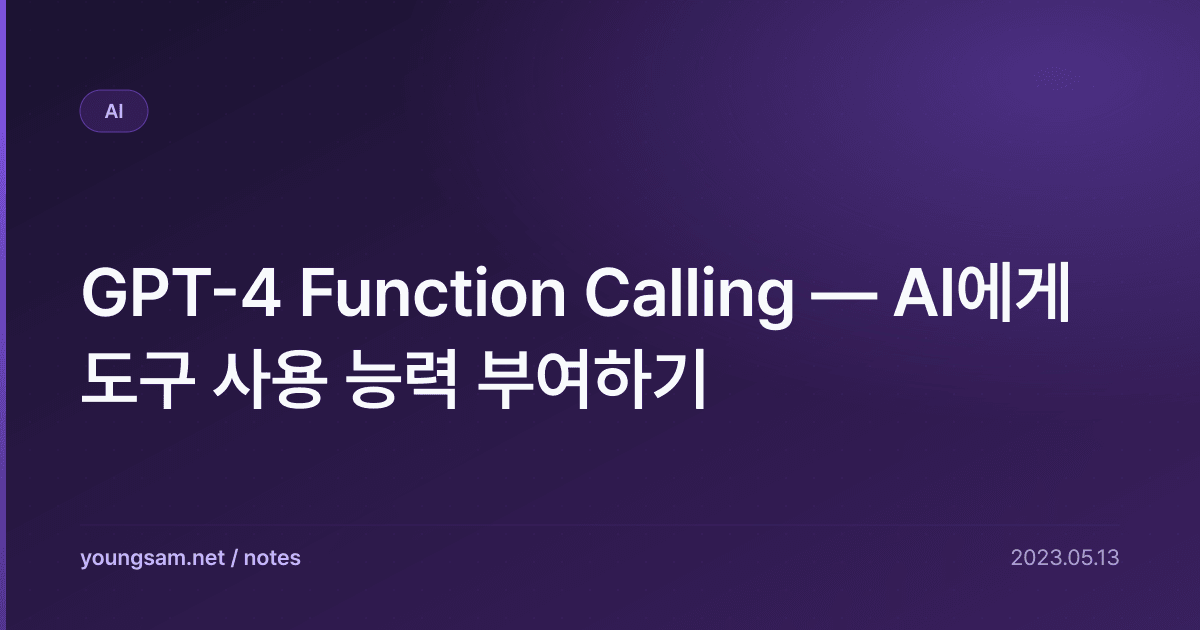 AI

GPT-4 Function Calling — AI에게 도구 사용 능력 부여하기

youngsam.net / notes

2023.05.13